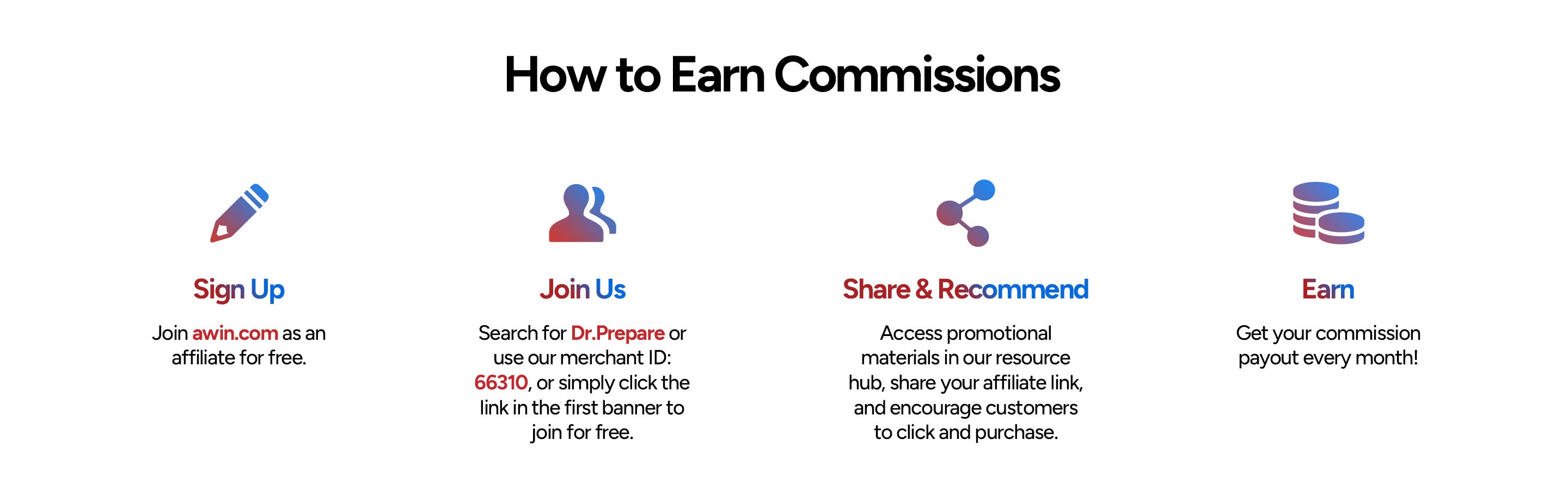 How to Earn Commissions

Sign Up

Join awin.com as an affiliate for free.

Join Us

Search for Dr.Prepare or use our merchant ID: 66310, or simply click the link in the first banner to join for free.

Share & Recommend

Access promotional materials in our resource hub, share your affiliate link, and encourage customers to click and purchase.

Earn

Get your commission payout every month!